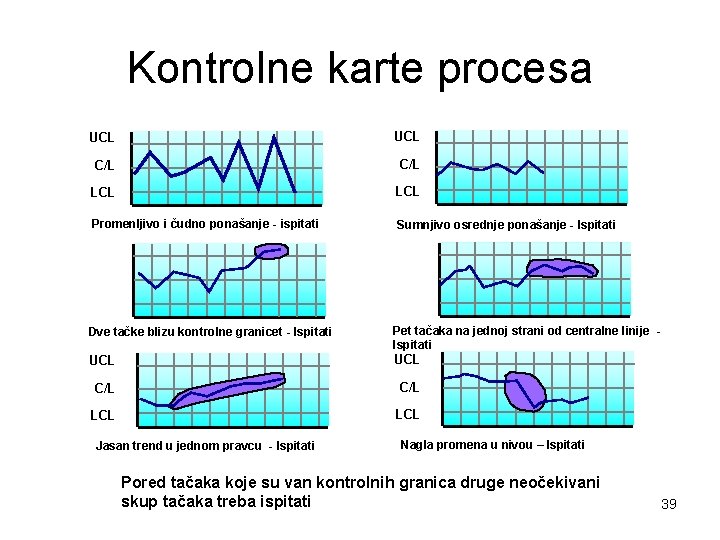 Kontrolne karte procesa

UCL
C/L
LCL

Promenljivo i čudno ponašanje - ispitati

UCL
C/L
LCL

Sumnjivo osrednje ponašanje - Ispitati

Dve tačke blizu kontrolne granicet - Ispitati

Pet tačaka na jednoj strani od centralne linije - Ispitati

UCL
C/L
LCL

Jasan trend u jednom pravcu - Ispitati

UCL
C/L
LCL

Nagla promena u nivou – Ispitati

Pored tačaka koje su van kontrolnih granica druge neočekivani skup tačaka treba ispitati

39